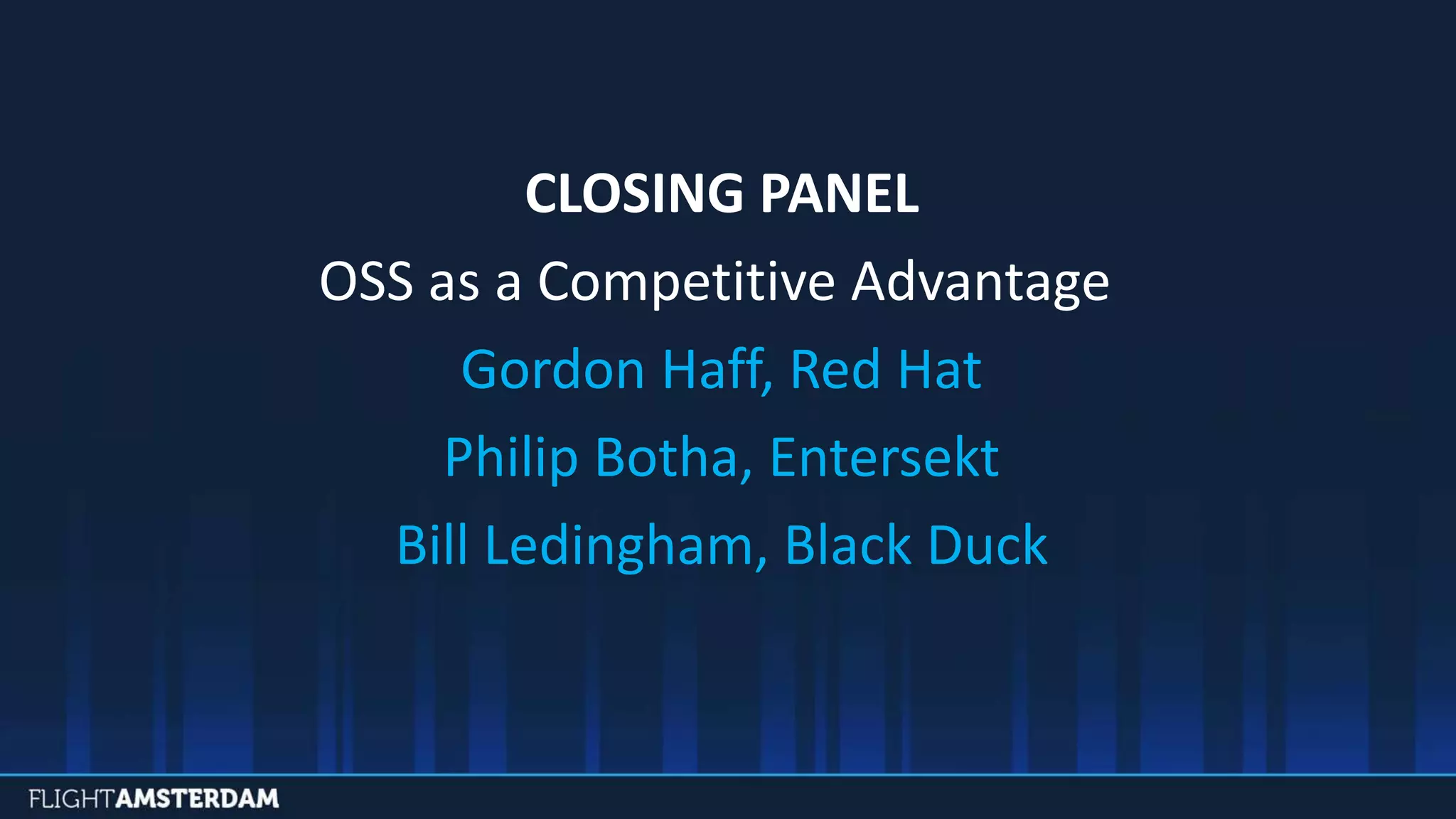 CLOSING PANEL

OSS as a Competitive Advantage

Gordon Haff, Red Hat

Philip Botha, Entersekt

Bill Ledingham, Black Duck

FLIGHTAMSTERDAM